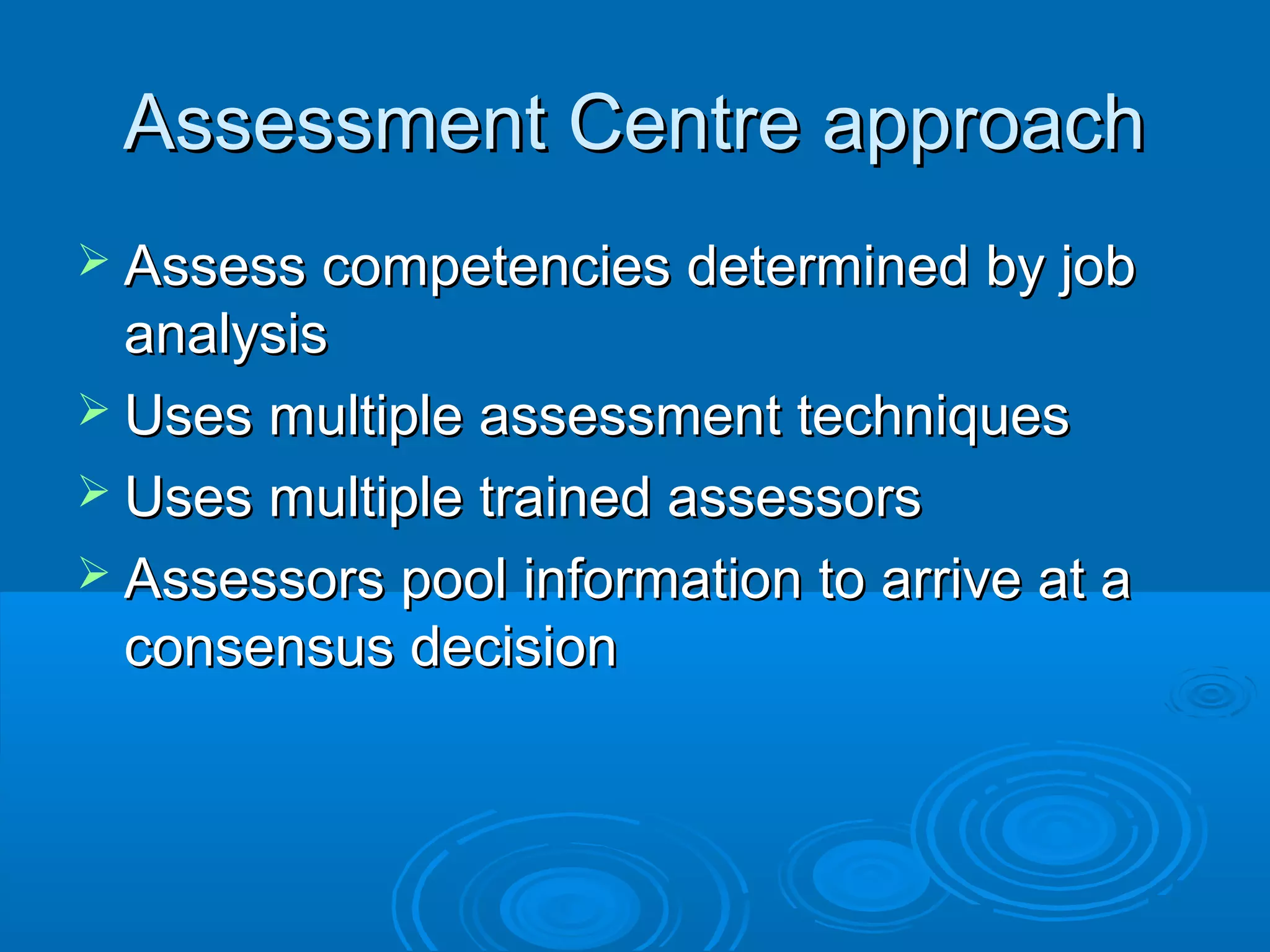 Assessment Centre approach

➢ Assess competencies determined by job analysis
➢ Uses multiple assessment techniques
➢ Uses multiple trained assessors
➢ Assessors pool information to arrive at a consensus decision